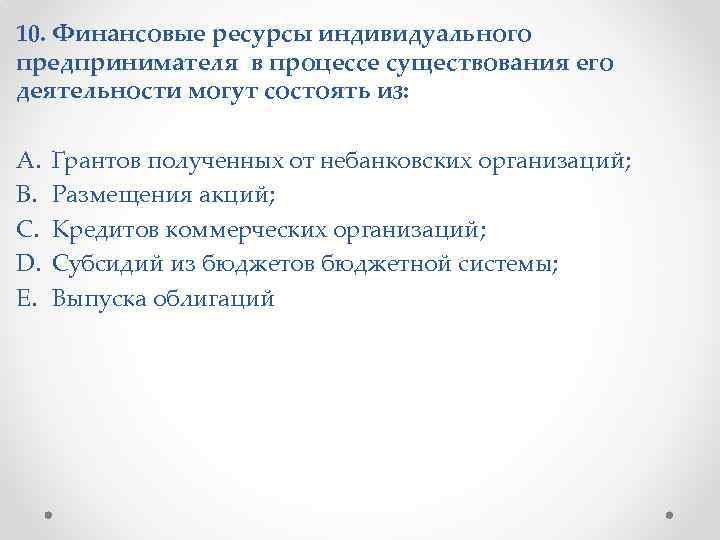 10. Финансовые ресурсы индивидуального предпринимателя в процессе существования его деятельности могут состоять из:

A. Грантов полученных от небанковских организаций;
B. Размещения акций;
C. Кредитов коммерческих организаций;
D. Субсидий из бюджетов бюджетной системы;
E. Выпуска облигаций